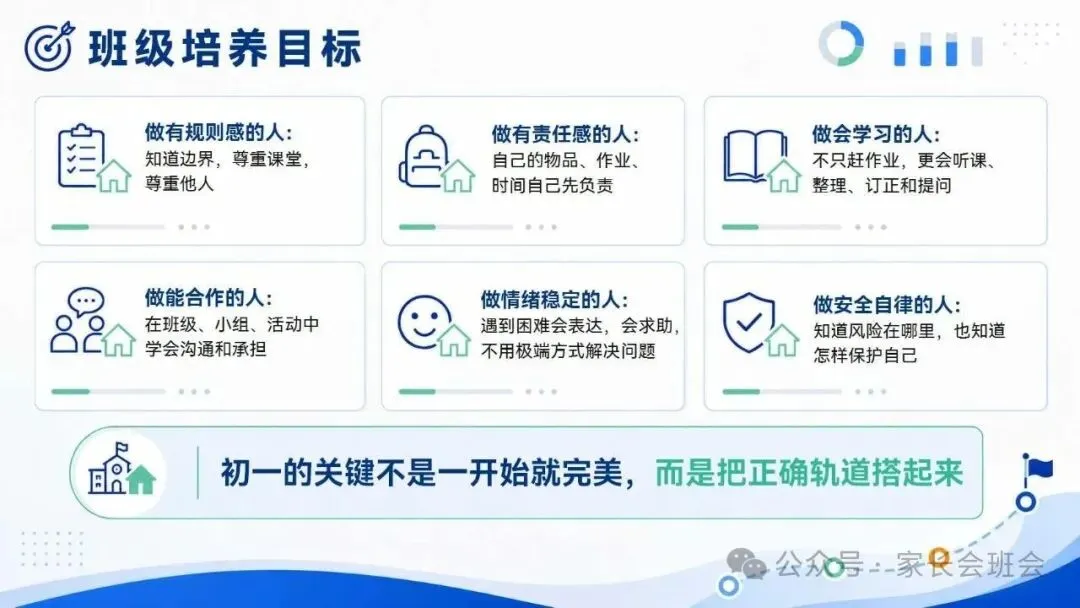 班级培养目标

做有规则感的人：
知道边界，尊重课堂，尊重他人

做有责任感的人：
自己的物品、作业、时间自己先负责

做会学习的人：
不只赶作业，更会听课、整理、订正和提问

做能合作的人：
在班级、小组、活动中学会沟通和承担

做情绪稳定的人：
遇到困难会表达，会求助，不用极端方式解决问题

做安全自律的人：
知道风险在哪里，也知道怎样保护自己

初一的关键不是一开始就完美，而是把正确轨道搭起来

公众号 · 家长会班会